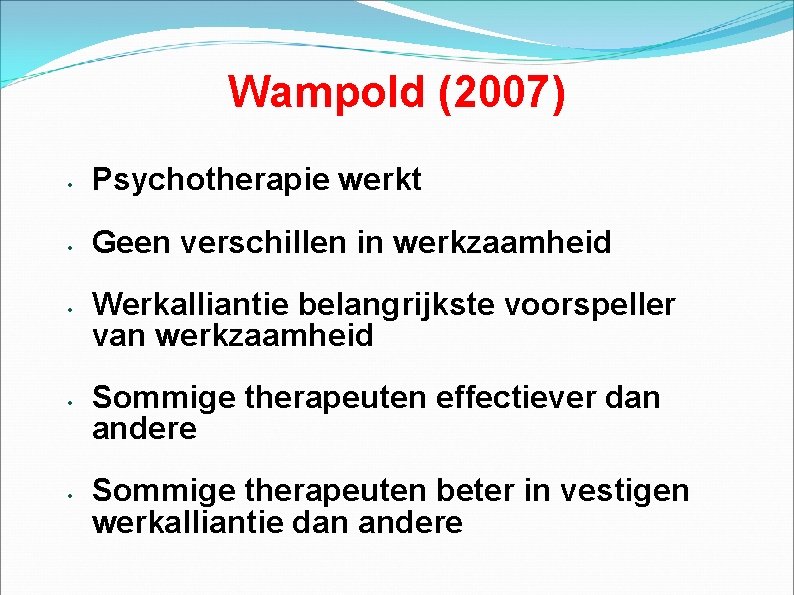 Wampold (2007)

• Psychotherapie werkt

• Geen verschillen in werkzaamheid

• Werkalliantie belangrijkste voorspeller van werkzaamheid

• Sommige therapeuten effectiever dan andere

• Sommige therapeuten beter in vestigen werkalliantie dan andere